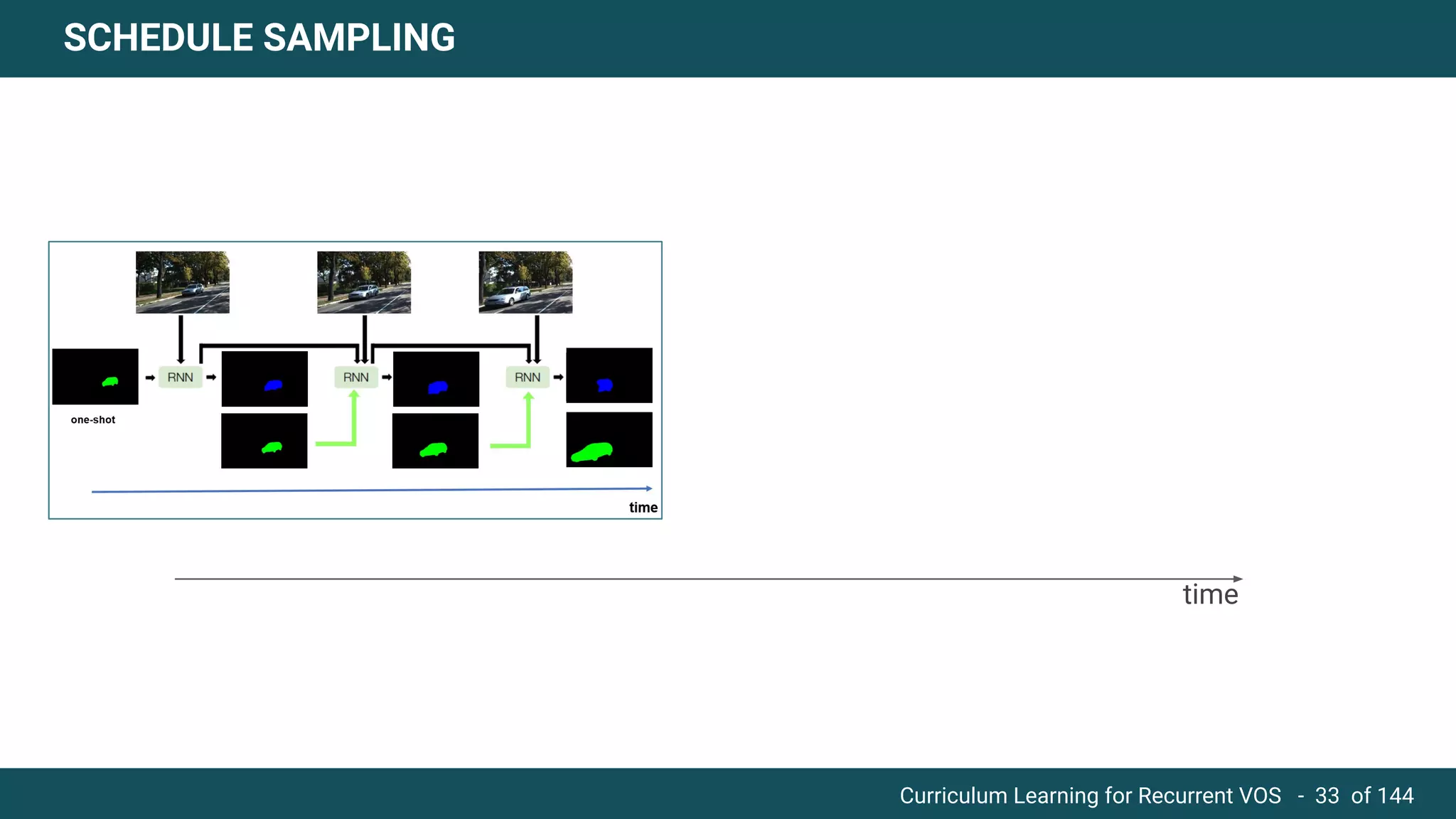 SCHEDULE SAMPLING

RNN

RNN

RNN

one-shot

time

time

Curriculum Learning for Recurrent VOS - 33 of 144